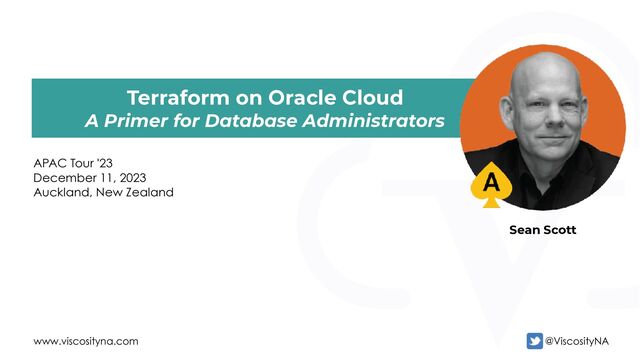 Terraform on Oracle Cloud
A Primer for Database Administrators

APAC Tour '23
December 11, 2023
Auckland, New Zealand

A

Sean Scott

www.viscosityna.com

@ViscosityNA